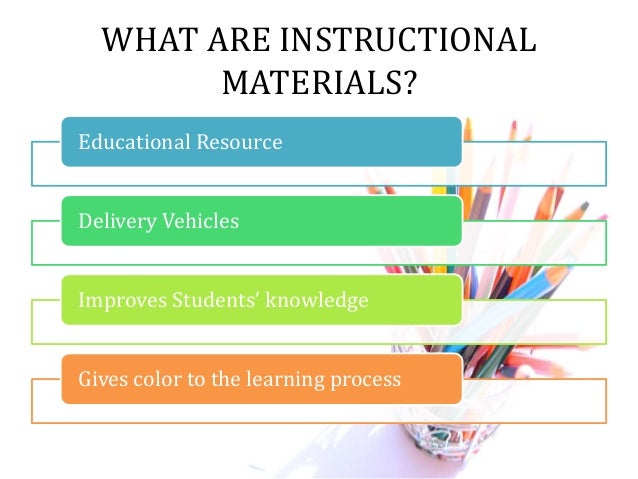 WHAT ARE INSTRUCTIONAL MATERIALS?

Educational Resource

Delivery Vehicles

Improves Students' knowledge

Gives color to the learning process